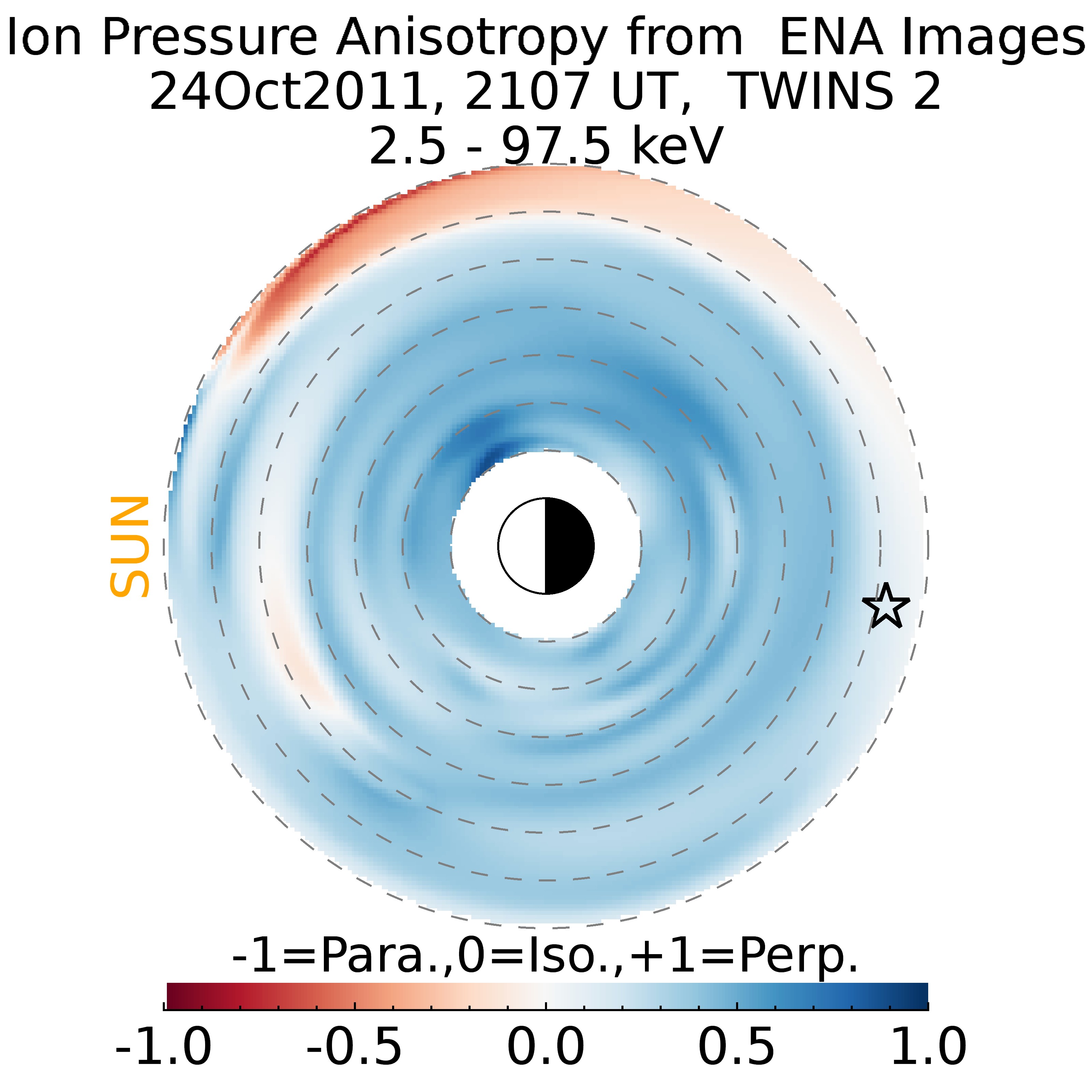 Ion Pressure Anisotropy from ENA Images
24Oct2011, 2107 UT, TWINS 2
2.5 - 97.5 keV

SUN

-1=Para.,0=Iso.,+1=Perp.

-1.0 -0.5 0.0 0.5 1.0